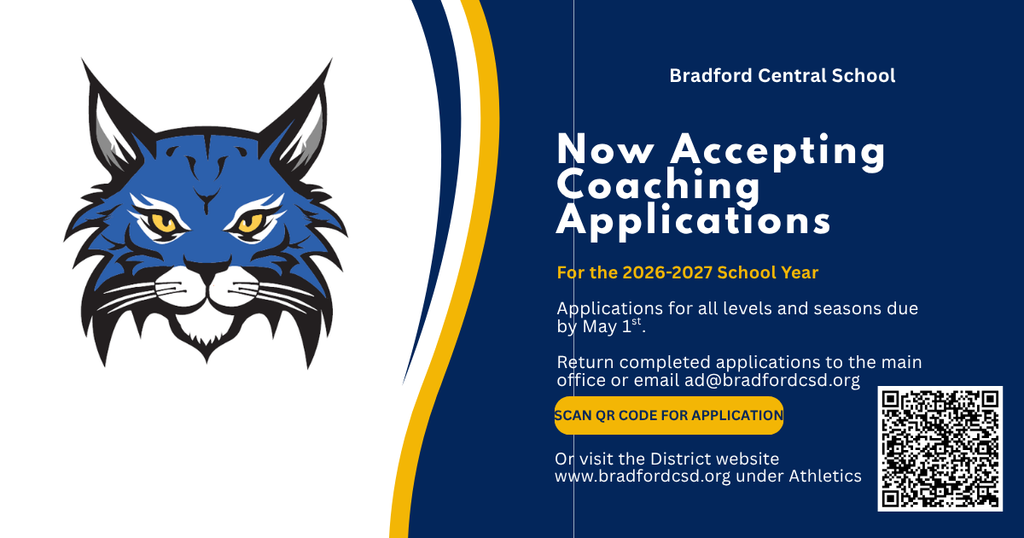 Bradford Central School

Now Accepting Coaching Applications

For the 2026-2027 School Year

Applications for all levels and seasons due by May 1$^{st}$.

Return completed applications to the main office or email ad@bradfordcsd.org

SCAN QR CODE FOR APPLICATION

Or visit the District website www.bradfordcsd.org under Athletics